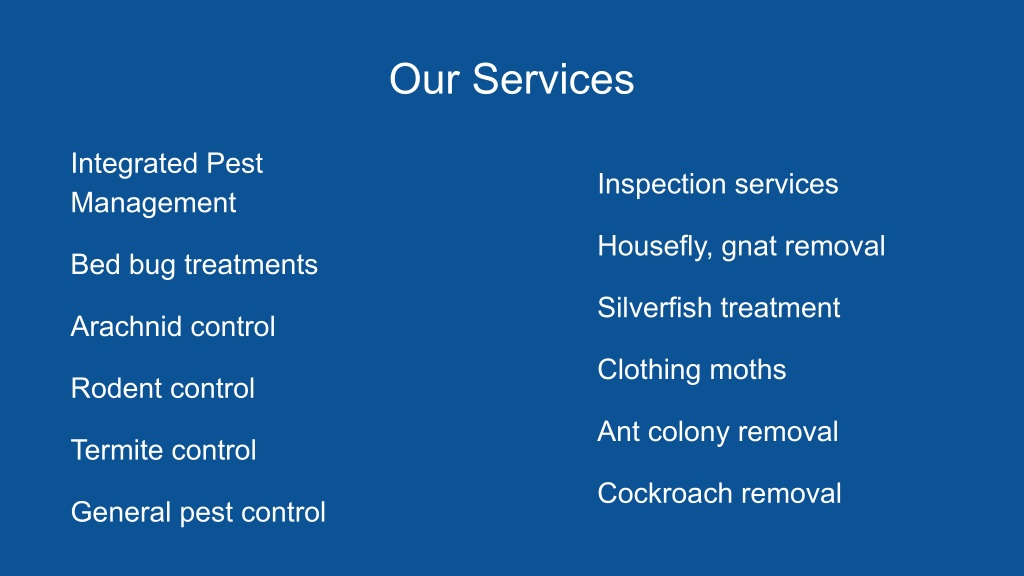 Our Services

Integrated Pest Management

Bed bug treatments

Arachnid control

Rodent control

Termite control

General pest control

Inspection services

Housefly, gnat removal

Silverfish treatment

Clothing moths

Ant colony removal

Cockroach removal